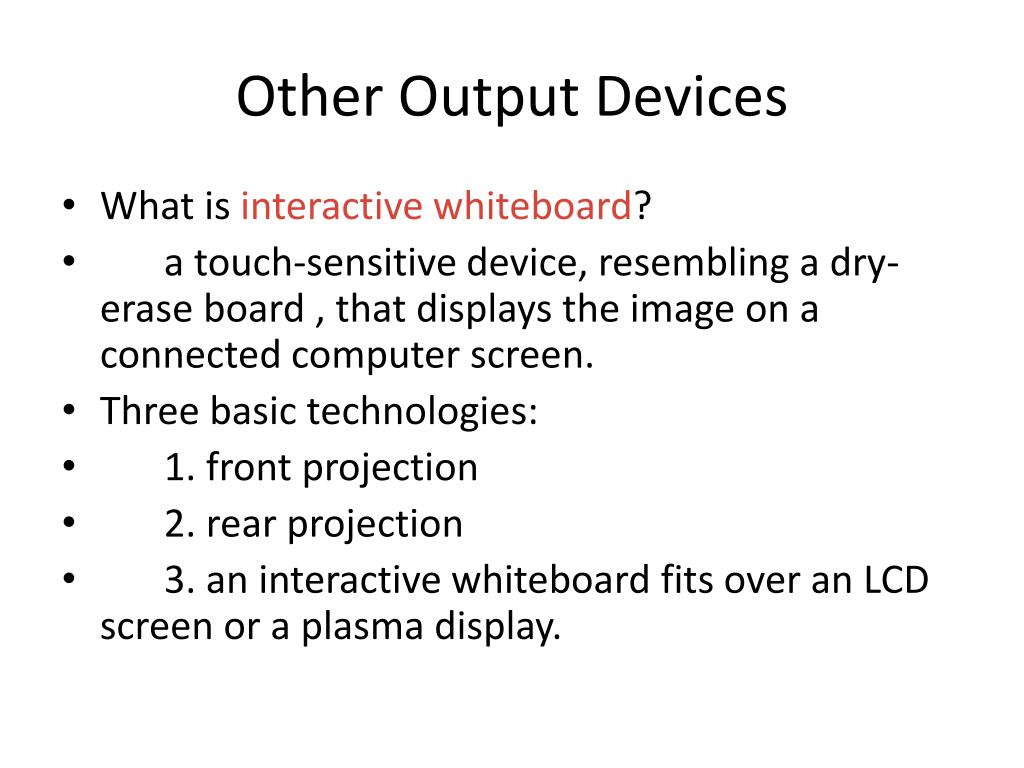 Other Output Devices

• What is interactive whiteboard?
• a touch-sensitive device, resembling a dry-erase board , that displays the image on a connected computer screen.
• Three basic technologies:
• 1. front projection
• 2. rear projection
• 3. an interactive whiteboard fits over an LCD screen or a plasma display.